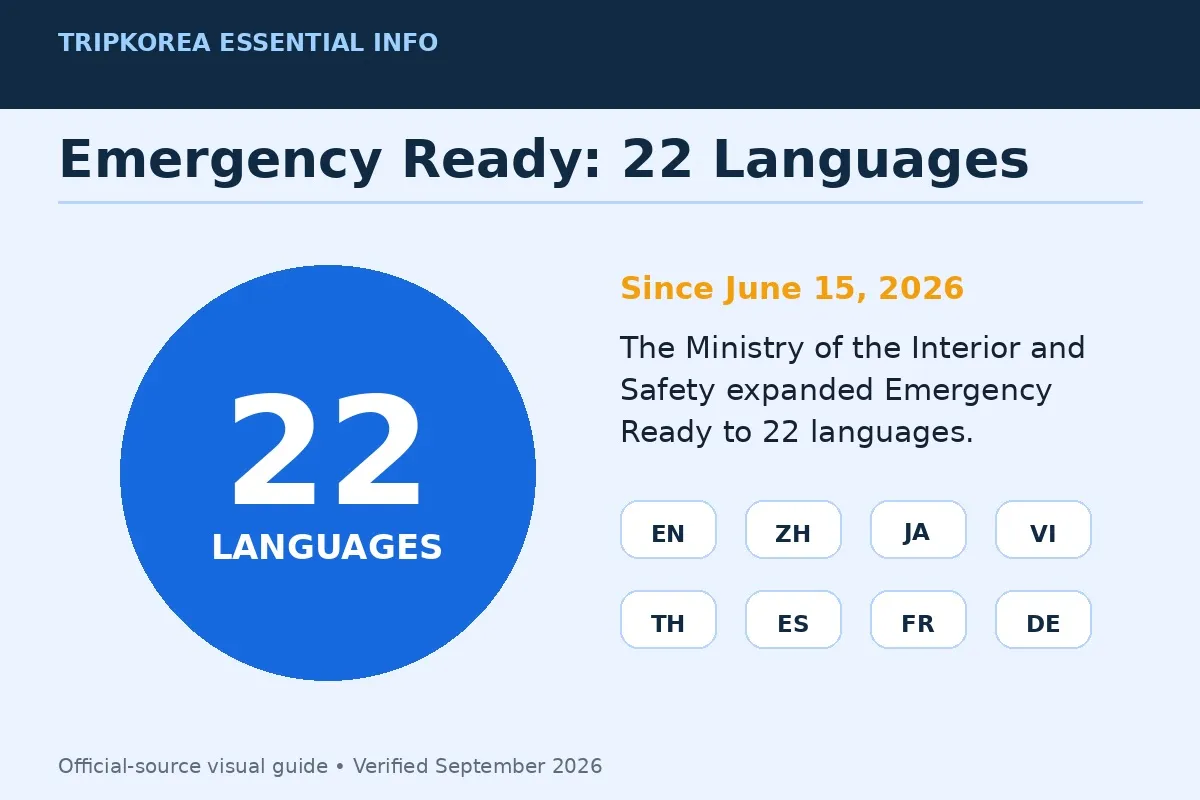 TRIPKOREA ESSENTIAL INFO

Emergency Ready: 22 Languages

22
LANGUAGES

Since June 15, 2026

The Ministry of the Interior and Safety expanded Emergency Ready to 22 languages.

EN ZH JA VI
TH ES FR DE

Official-source visual guide • Verified September 2026